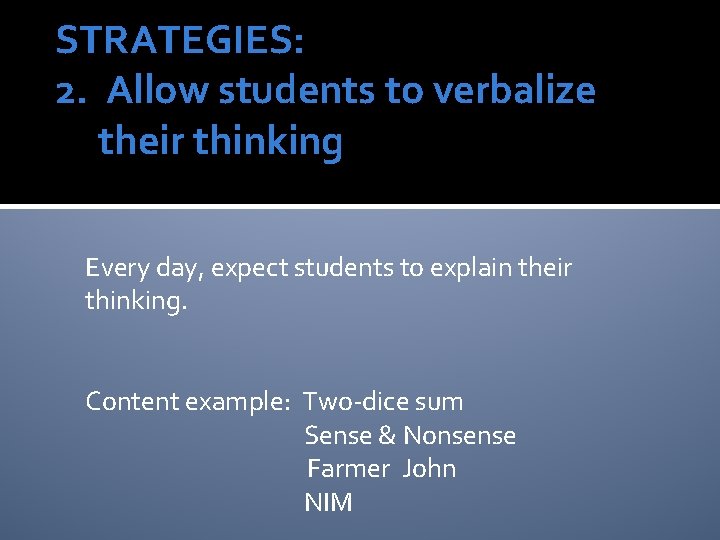 STRATEGIES:
2. Allow students to verbalize their thinking

Every day, expect students to explain their thinking.

Content example: Two-dice sum
Sense & Nonsense
Farmer John
NIM